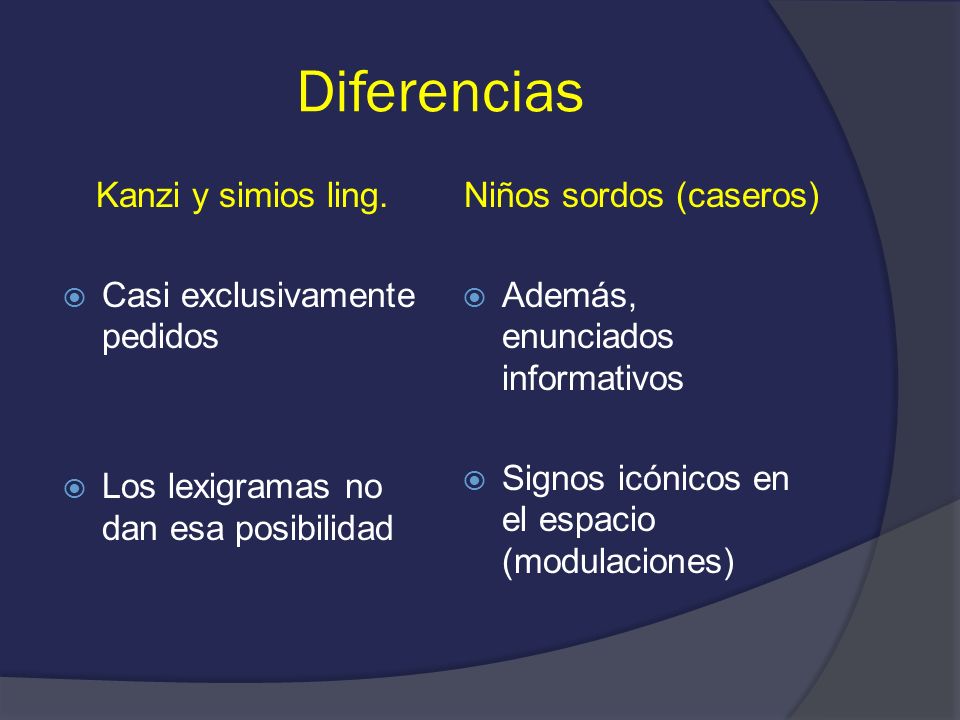 Diferencias

Kanzi y simios ling.

Casi exclusivamente pedidos

Los lexigramas no dan esa posibilidad

Niños sordos (caseros)

Además, enunciados informativos

Signos icónicos en el espacio (modulaciones)